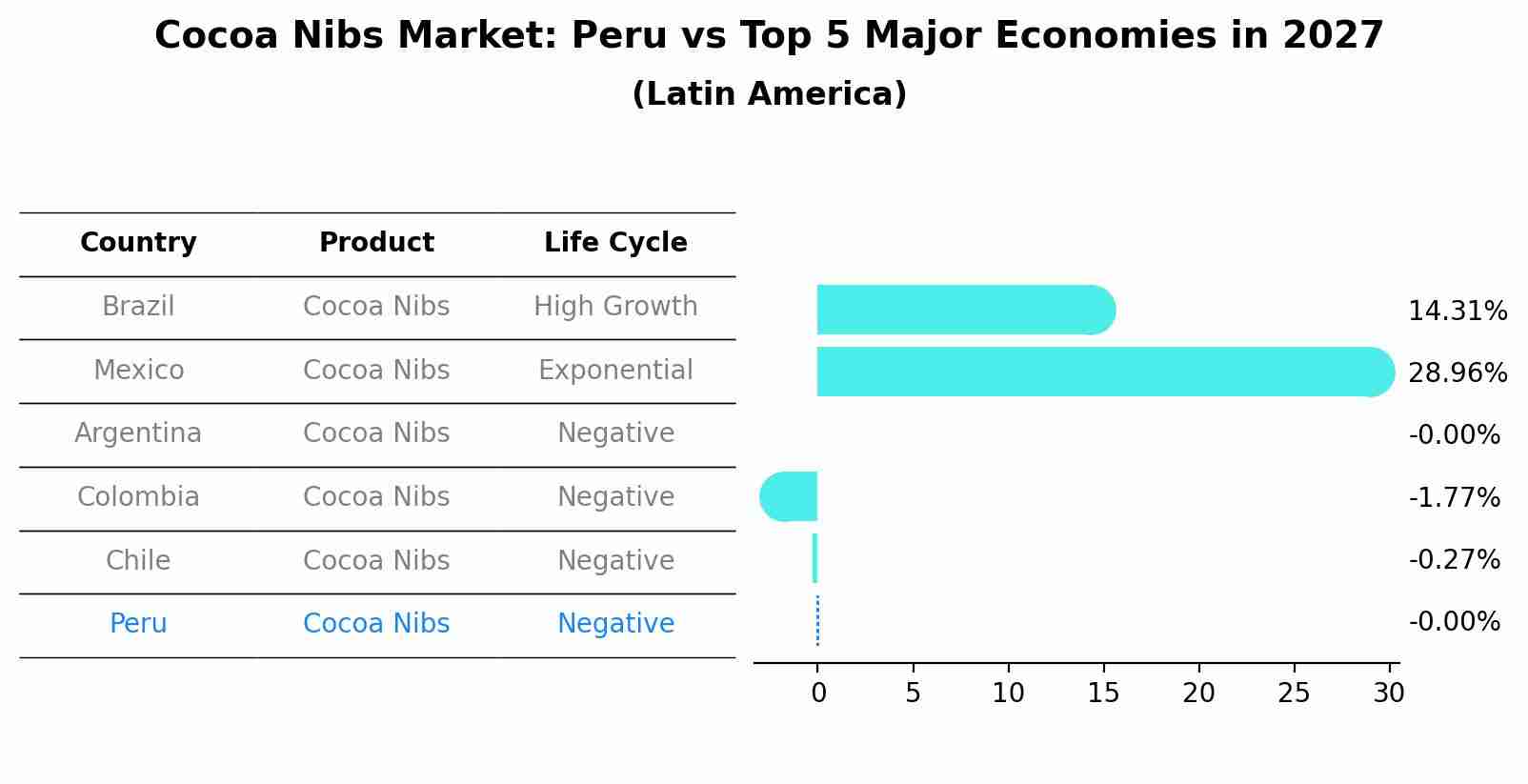 Cocoa Nibs Market: Peru vs Top 5 Major Economies in 2027
(Latin America)

| Country | Product | Life Cycle |
|---|---|---|
| Brazil | Cocoa Nibs | High Growth |
| Mexico | Cocoa Nibs | Exponential |
| Argentina | Cocoa Nibs | Negative |
| Colombia | Cocoa Nibs | Negative |
| Chile | Cocoa Nibs | Negative |
| Peru | Cocoa Nibs | Negative |

14.31%
28.96%
-0.00%
-1.77%
-0.27%
-0.00%

0 5 10 15 20 25 30